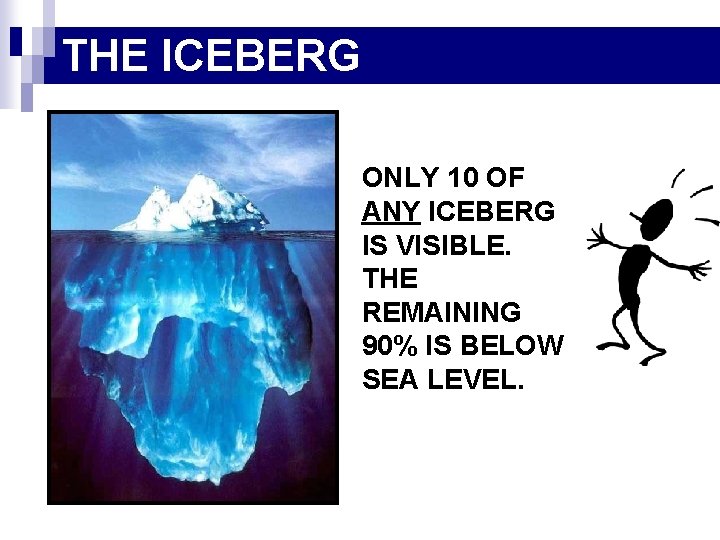 THE ICEBERG

ONLY 10 OF ANY ICEBERG IS VISIBLE. THE REMAINING 90% IS BELOW SEA LEVEL.